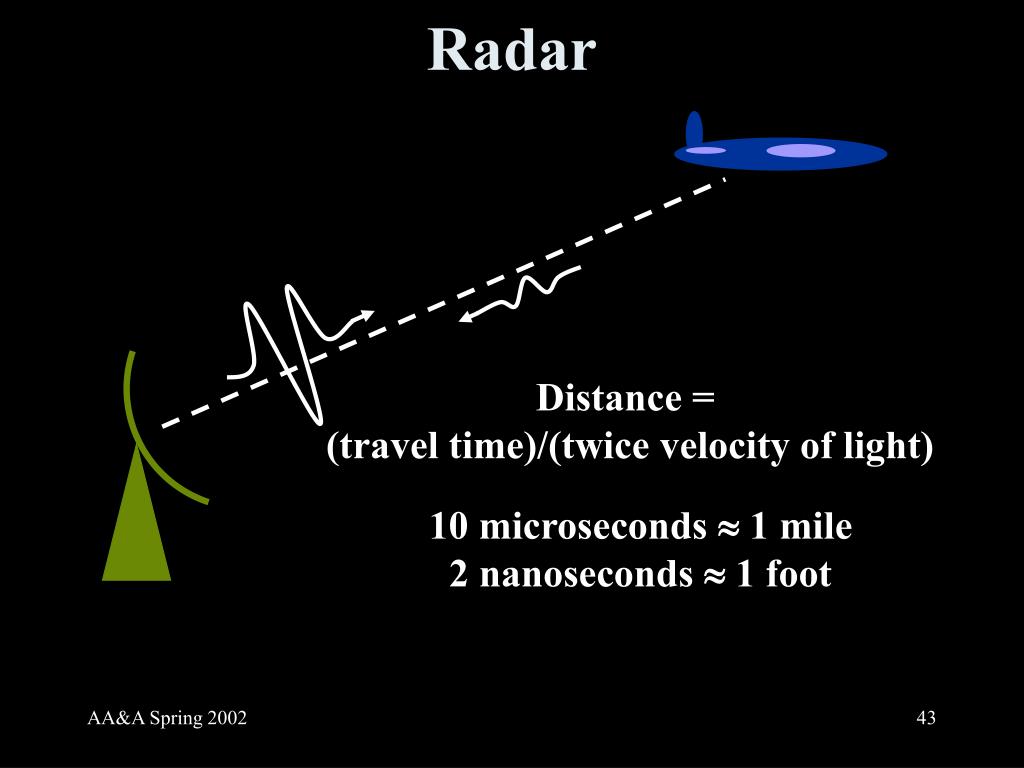 Radar

Distance =
(travel time)/(twice velocity of light)

10 microseconds $\approx$ 1 mile
2 nanoseconds $\approx$ 1 foot

AA&A Spring 2002

43